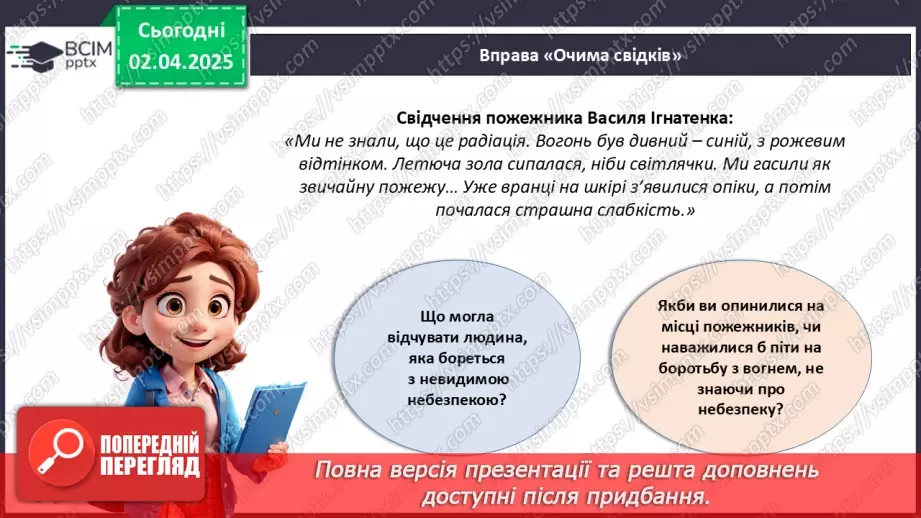 ВСІМ pptx

Сьогодні 02.04.2025

Вправа «Очима свідків»

Свідчення пожежника Василя Ігнатенка:
«Ми не знали, що це радіація. Вогонь був дивний – синій, з рожевим відтінком. Летюча зола сипалася, ніби світлячки. Ми гасили як звичайну пожежу… Уже вранці на шкірі з'явилися опіки, а потім почалася страшна слабкість.»

Що могла відчувати людина, яка бореться з невидимою небезпекою?

Якби ви опинилися на місці пожежників, чи наважилися б піти на боротьбу з вогнем, не знаючи про небезпеку?

ПОПЕРЕДНІЙ ПЕРЕГЛЯД

Повна версія презентації та решта доповнень доступні після придбання.

https://vsimpptx.com